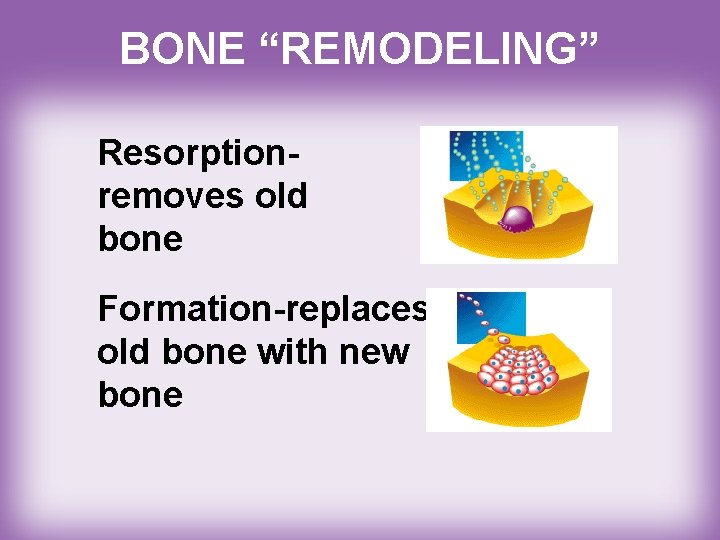 BONE “REMODELING”

Resorption-removes old bone

Formation-replaces old bone with new bone